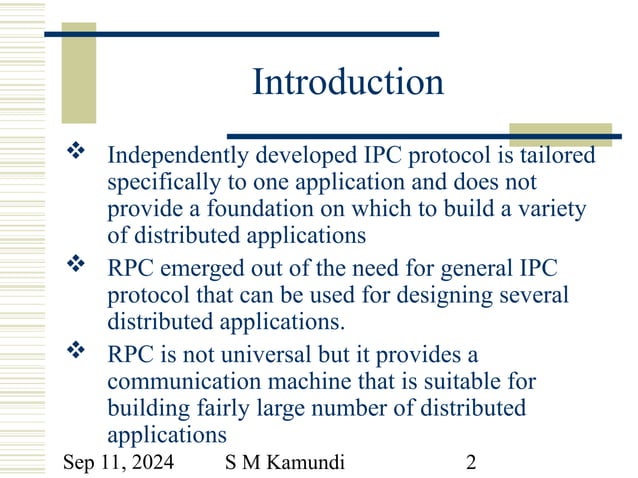 Introduction

❖ Independently developed IPC protocol is tailored specifically to one application and does not provide a foundation on which to build a variety of distributed applications

❖ RPC emerged out of the need for general IPC protocol that can be used for designing several distributed applications.

❖ RPC is not universal but it provides a communication machine that is suitable for building fairly large number of distributed applications

Sep 11, 2024 S M Kamundi 2